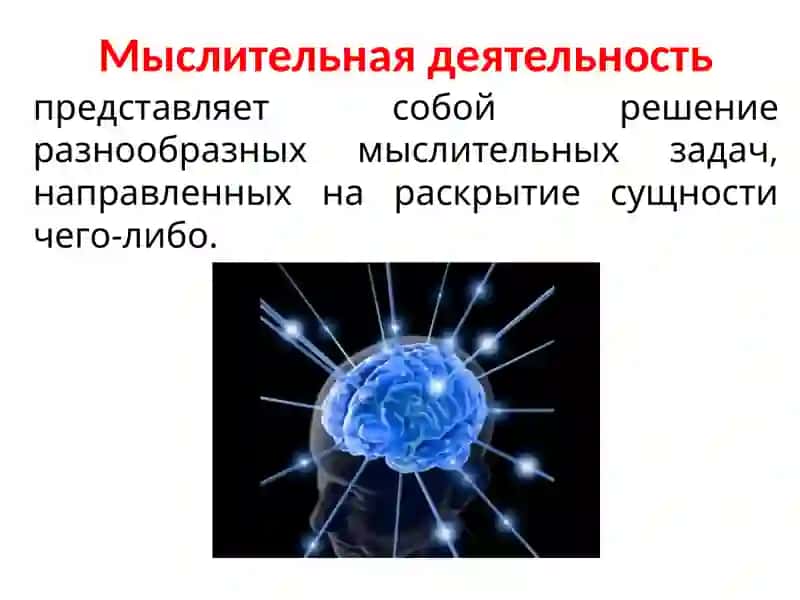 Мыслительная деятельность

представляет собой решение разнообразных мыслительных задач, направленных на раскрытие сущности чего-либо.